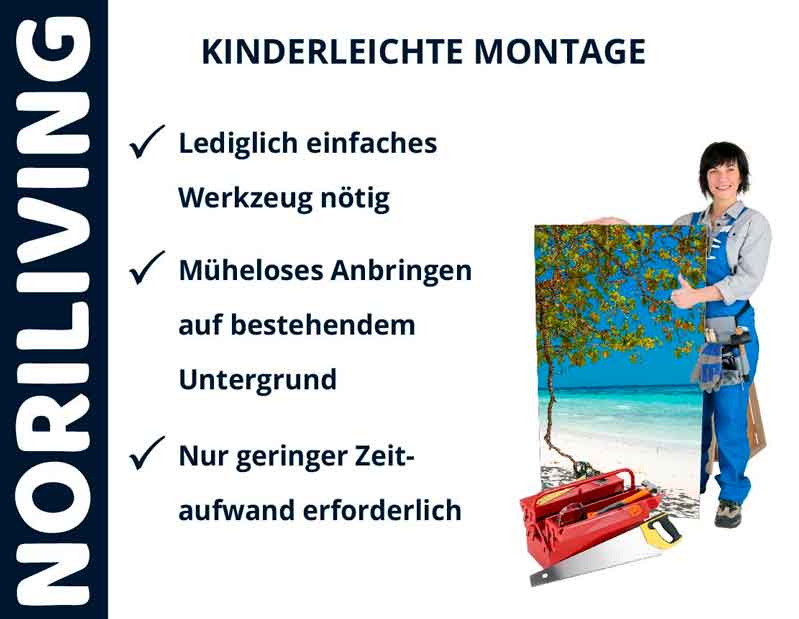 NORILIVING

KINDERLEICHTE MONTAGE

✓ Lediglich einfaches Werkzeug nötig

✓ Müheloses Anbringen auf bestehendem Untergrund

✓ Nur geringer Zeitaufwand erforderlich